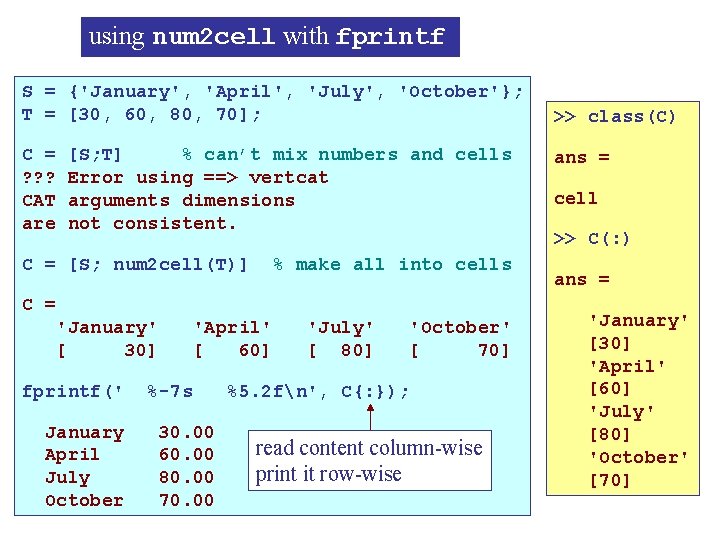 using num2cell with fprintf

S = {'January', 'April', 'July', 'October'};
T = [30, 60, 80, 70];

C = [S;T]      % can't mix numbers and cells
??? Error using ==> vertcat
CAT arguments dimensions
are not consistent.

C = [S; num2cell(T)]   % make all into cells

C =
   'January'   'April'   'July'   'October'
   [      30]   [    60]   [   80]   [      70]

fprintf('  %-7s   %5.2f\n', C{:});

  January   30.00
  April     60.00
  July      80.00
  October   70.00

read content column-wise
print it row-wise

>> class(C)

ans =

cell

>> C(:)

ans =

    'January'
    [30]
    'April'
    [60]
    'July'
    [80]
    'October'
    [70]